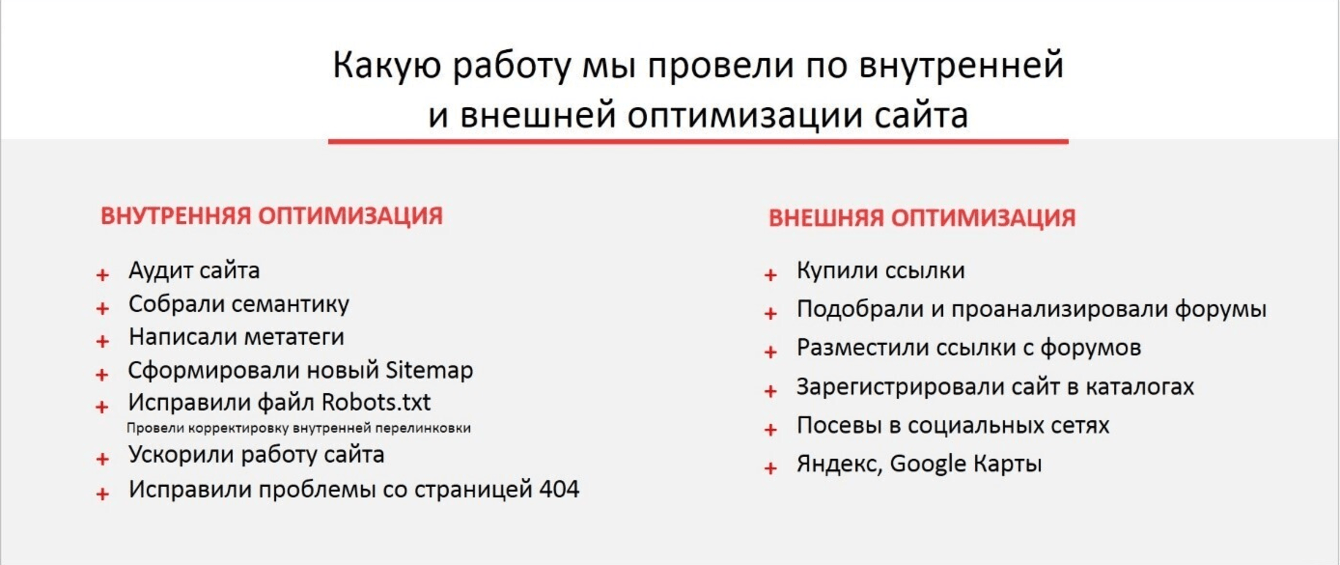 Какую работу мы провели по внутренней и внешней оптимизации сайта

ВНУТРЕННЯЯ ОПТИМИЗАЦИЯ

+ Аудит сайта
+ Собрали семантику
+ Написали метатеги
+ Сформировали новый Sitemap
+ Исправили файл Robots.txt
Провели корректировку внутренней перелинковки
+ Ускорили работу сайта
+ Исправили проблемы со страницей 404

ВНЕШНЯЯ ОПТИМИЗАЦИЯ

+ Купили ссылки
+ Подобрали и проанализировали форумы
+ Разместили ссылки с форумов
+ Зарегистрировали сайт в каталогах
+ Посевы в социальных сетях
+ Яндекс, Google Карты